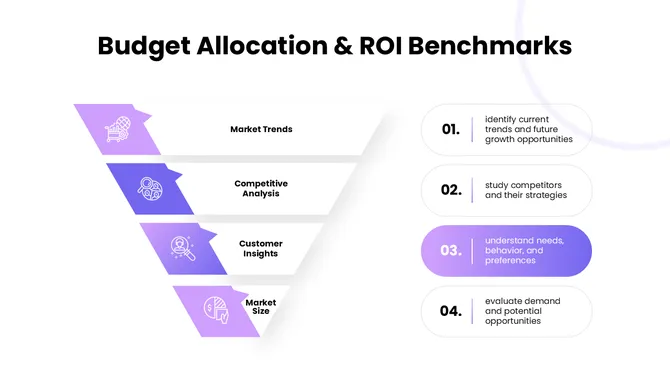 Budget Allocation & ROI Benchmarks

Market Trends

Competitive Analysis

Customer Insights

Market Size

01. identify current trends and future growth opportunities

02. study competitors and their strategies

03. understand needs, behavior, and preferences

04. evaluate demand and potential opportunities